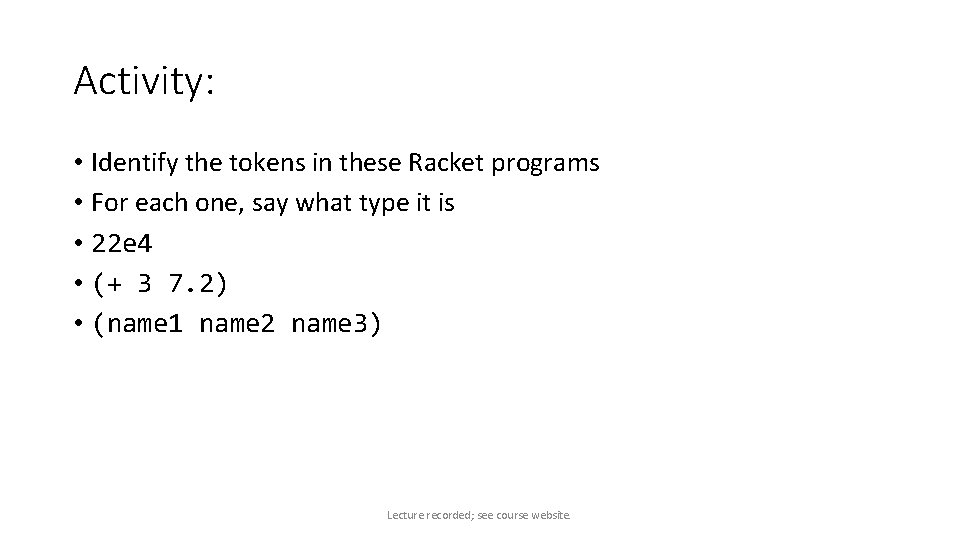 Activity:

• Identify the tokens in these Racket programs
• For each one, say what type it is
• 22e4
• (+ 3 7.2)
• (name1 name2 name3)

Lecture recorded; see course website.